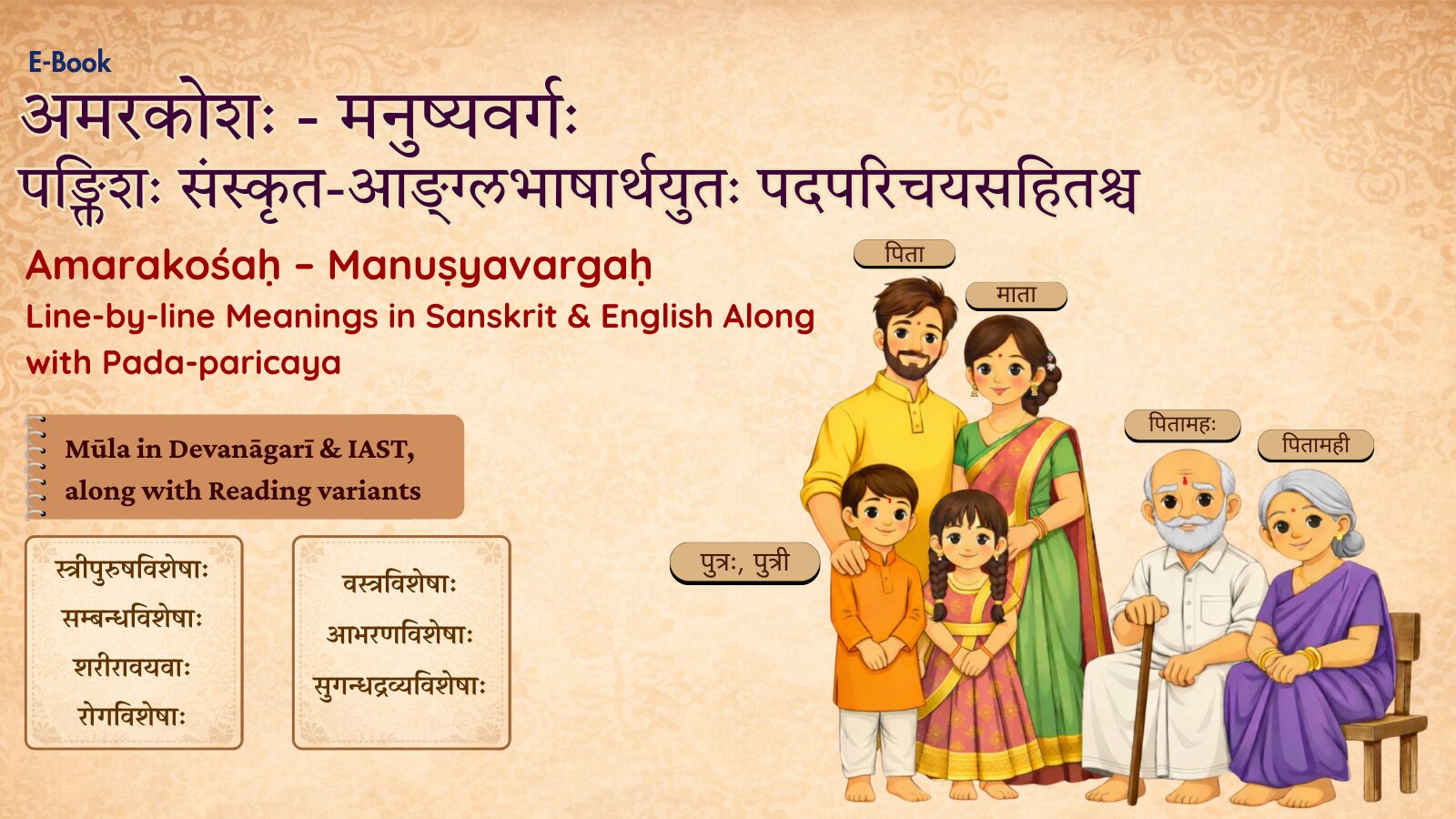 E-Book

अमरकोशः - मनुष्यवर्गः
पङ्क्तिशः संस्कृत-आङ्ग्लभाषार्थयुतः पदपरिचयसहितश्च

Amarakośaḥ – Manuṣyavargaḥ
Line-by-line Meanings in Sanskrit & English Along with Pada-paricaya

Mūla in Devanāgarī & IAST, along with Reading variants

स्त्रीपुरुषविशेषाः
सम्बन्धविशेषाः
शरीरावयवाः
रोगविशेषाः

वस्त्रविशेषाः
आभरणविशेषाः
सुगन्धद्रव्यविशेषाः

पिता
माता
पितामहः
पितामही
पुत्रः, पुत्री